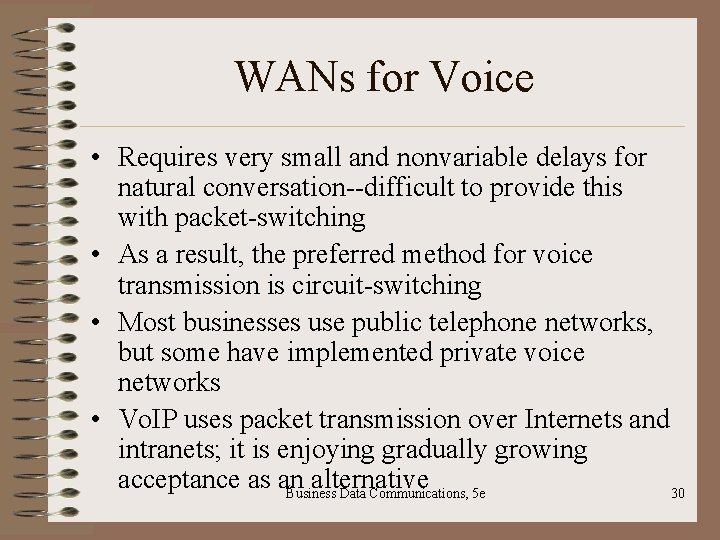 WANs for Voice

• Requires very small and nonvariable delays for natural conversation--difficult to provide this with packet-switching
• As a result, the preferred method for voice transmission is circuit-switching
• Most businesses use public telephone networks, but some have implemented private voice networks
• VoIP uses packet transmission over Internets and intranets; it is enjoying gradually growing acceptance as an alternative

Business Data Communications, 5e

30